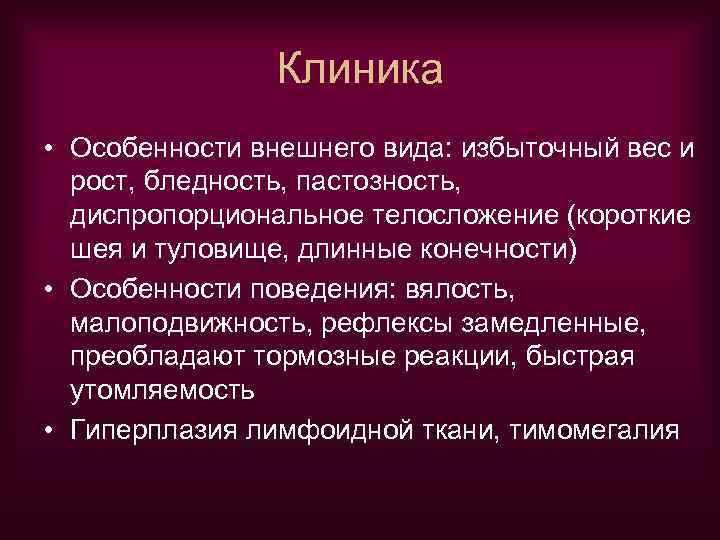 Клиника

• Особенности внешнего вида: избыточный вес и рост, бледность, пастозность, диспропорциональное телосложение (короткие шея и туловище, длинные конечности)
• Особенности поведения: вялость, малоподвижность, рефлексы замедленные, преобладают тормозные реакции, быстрая утомляемость
• Гиперплазия лимфоидной ткани, тимомегалия